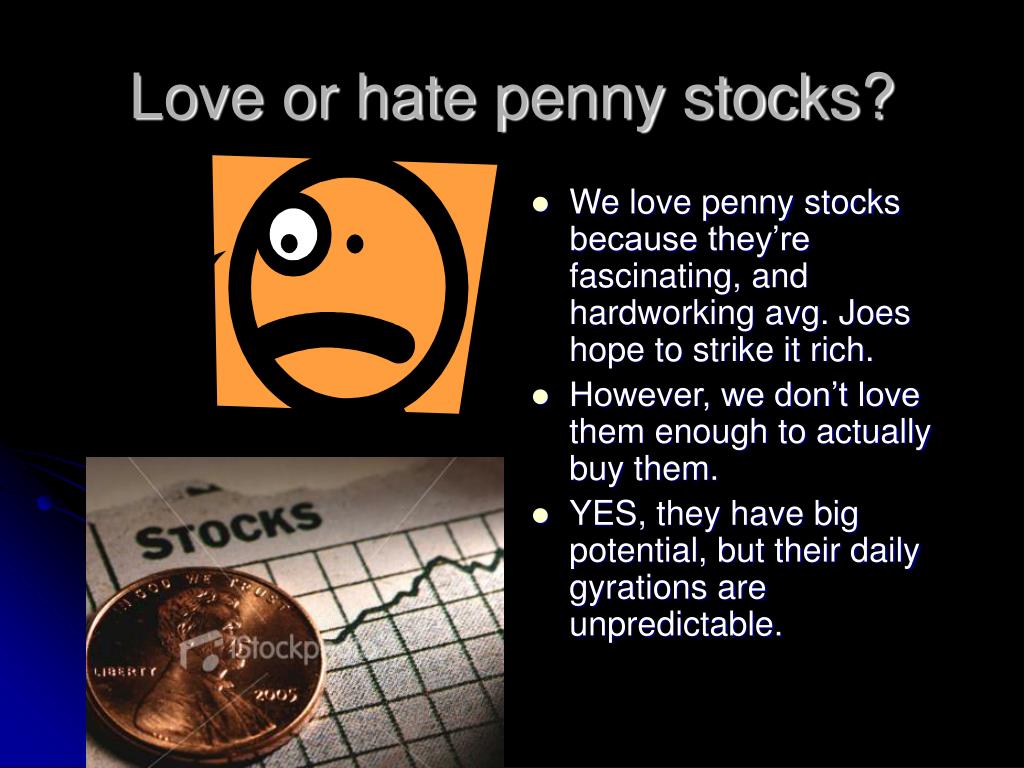 Love or hate penny stocks?

- We love penny stocks because they're fascinating, and hardworking avg. Joes hope to strike it rich.
- However, we don't love them enough to actually buy them.
- YES, they have big potential, but their daily gyrations are unpredictable.

STOCKS

IN GOD WE TRUST

LIBERTY

2005

iStockp